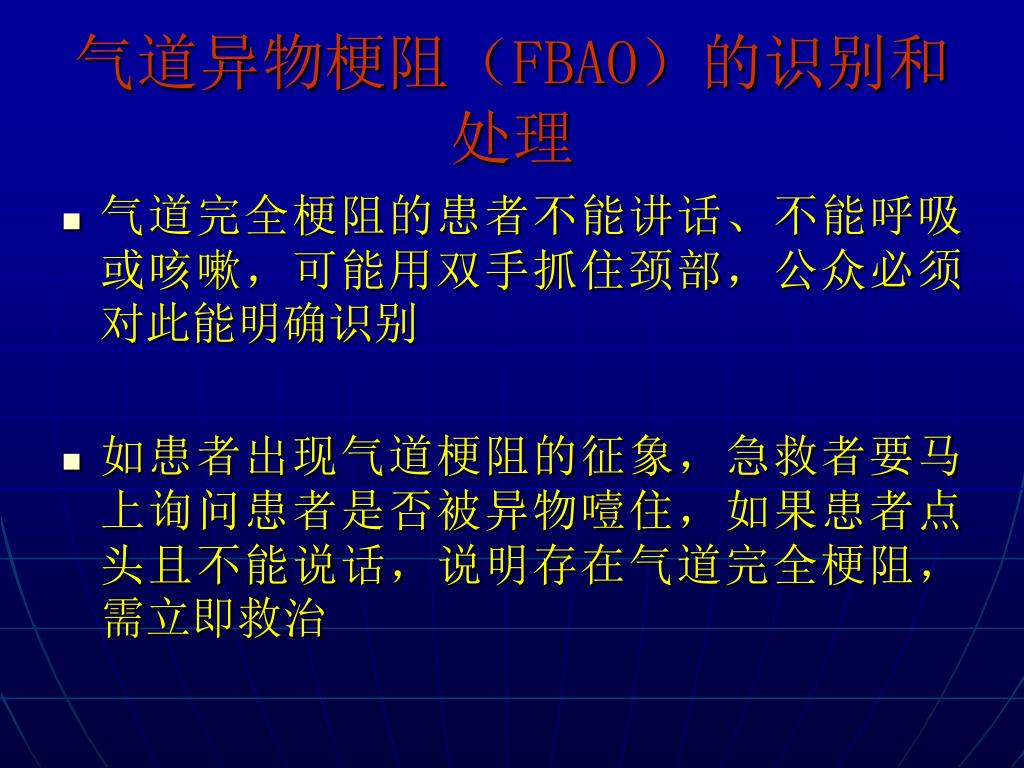 气道异物梗阻（FBAO）的识别和处理

■ 气道完全梗阻的患者不能讲话、不能呼吸或咳嗽，可能用双手抓住颈部，公众必须对此能明确识别

■ 如患者出现气道梗阻的征象，急救者要马上询问患者是否被异物噎住，如果患者点头且不能说话，说明存在气道完全梗阻，需立即救治